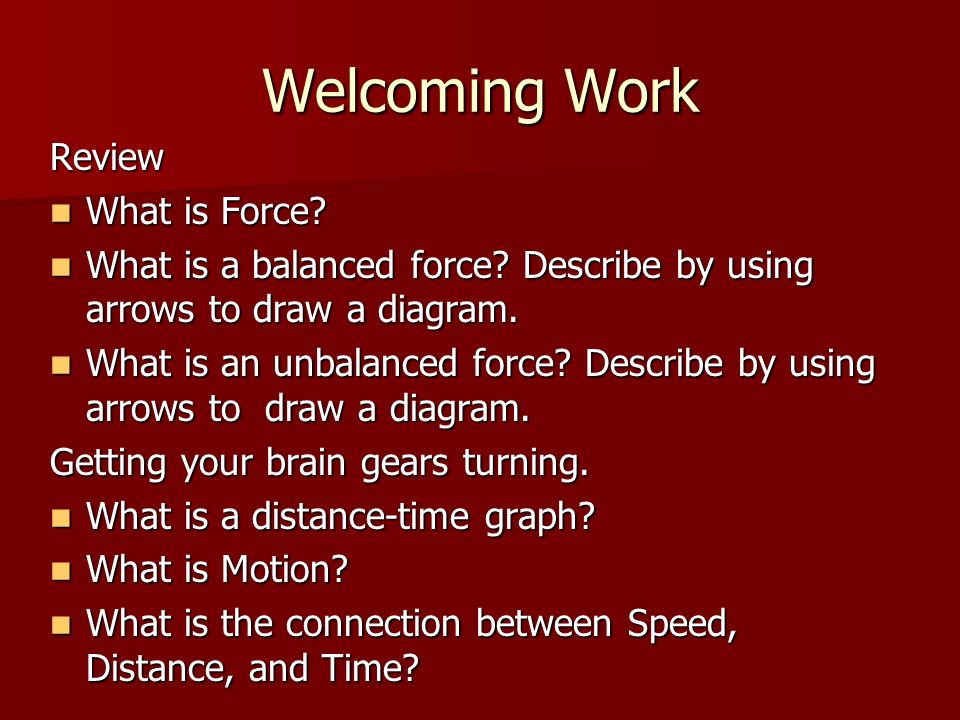 Welcoming Work

Review

- What is Force?
- What is a balanced force? Describe by using arrows to draw a diagram.
- What is an unbalanced force? Describe by using arrows to  draw a diagram.

Getting your brain gears turning.

- What is a distance-time graph?
- What is Motion?
- What is the connection between Speed, Distance, and Time?